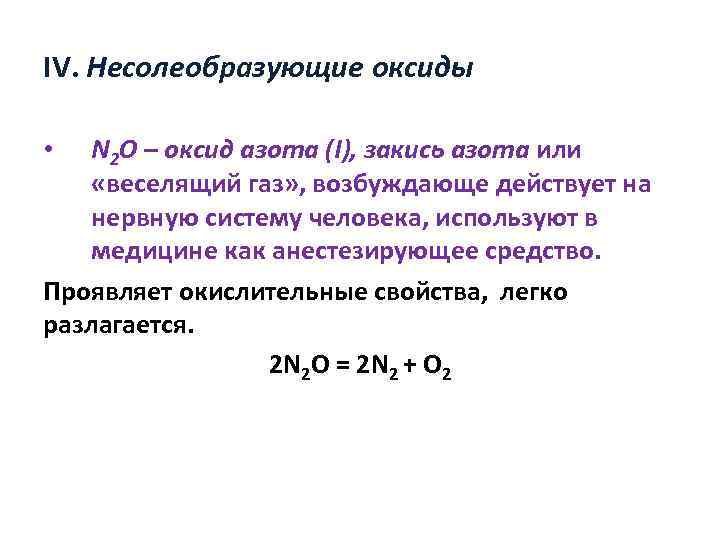 IV. Несолеобразующие оксиды

• $N_2O$ – оксид азота (I), закись азота или «веселящий газ», возбуждающе действует на нервную систему человека, используют в медицине как анестезирующее средство.

Проявляет окислительные свойства, легко разлагается.

$2N_2O = 2N_2 + O_2$